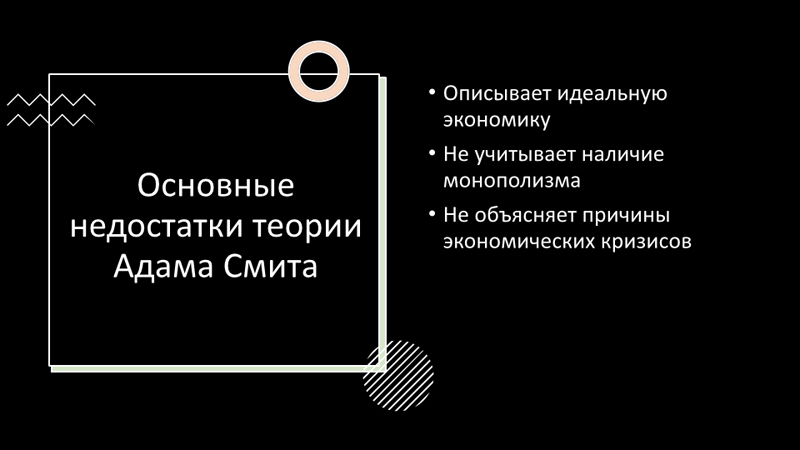 Основные недостатки теории Адама Смита

• Описывает идеальную экономику
• Не учитывает наличие монополизма
• Не объясняет причины экономических кризисов